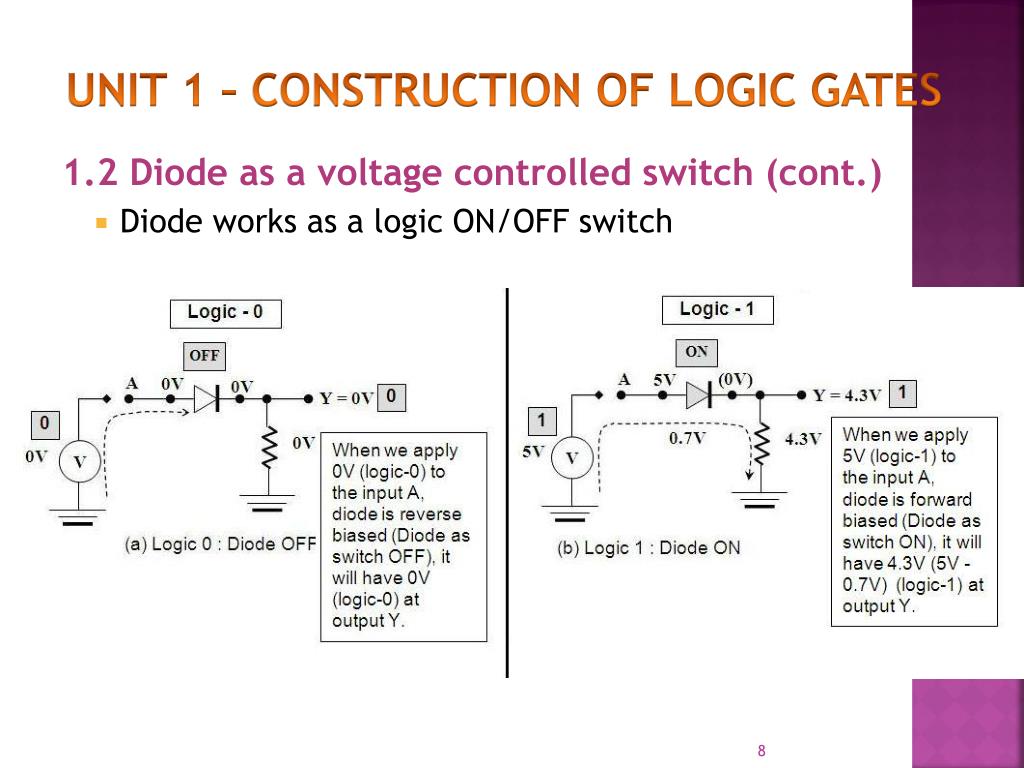 UNIT 1 – CONSTRUCTION OF LOGIC GATES

1.2 Diode as a voltage controlled switch (cont.)

Diode works as a logic ON/OFF switch

Logic - 0

OFF

A 0V 0V Y = 0V 0

0

0V V

0V

When we apply 0V (logic-0) to the input A, diode is reverse biased (Diode as switch OFF), it will have 0V (logic-0) at output Y.

(a) Logic 0 : Diode OFF

Logic - 1

ON

A 5V (0V) Y = 4.3V 1

1

5V V

0.7V 4.3V

When we apply 5V (logic-1) to the input A, diode is forward biased (Diode as switch ON), it will have 4.3V (5V - 0.7V) (logic-1) at output Y.

(b) Logic 1 : Diode ON

8